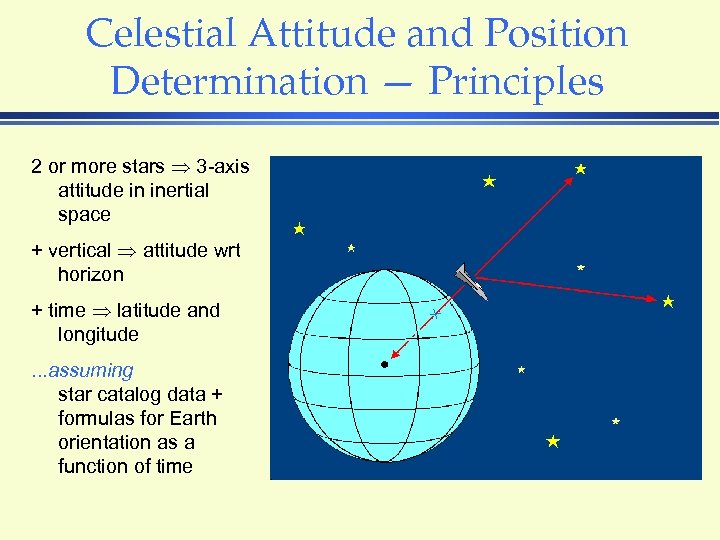 Celestial Attitude and Position Determination — Principles

2 or more stars $\Rightarrow$ 3-axis attitude in inertial space

+ vertical $\Rightarrow$ attitude wrt horizon

+ time $\Rightarrow$ latitude and longitude

...assuming
star catalog data + formulas for Earth orientation as a function of time